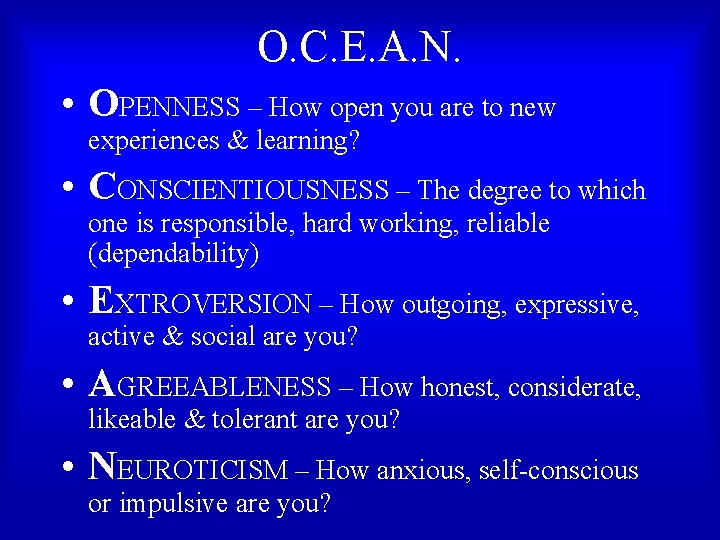 O.C.E.A.N.

• OPENNESS – How open you are to new experiences & learning?

• CONSCIENTIOUSNESS – The degree to which one is responsible, hard working, reliable (dependability)

• EXTROVERSION – How outgoing, expressive, active & social are you?

• AGREEABLENESS – How honest, considerate, likeable & tolerant are you?

• NEUROTICISM – How anxious, self-conscious or impulsive are you?